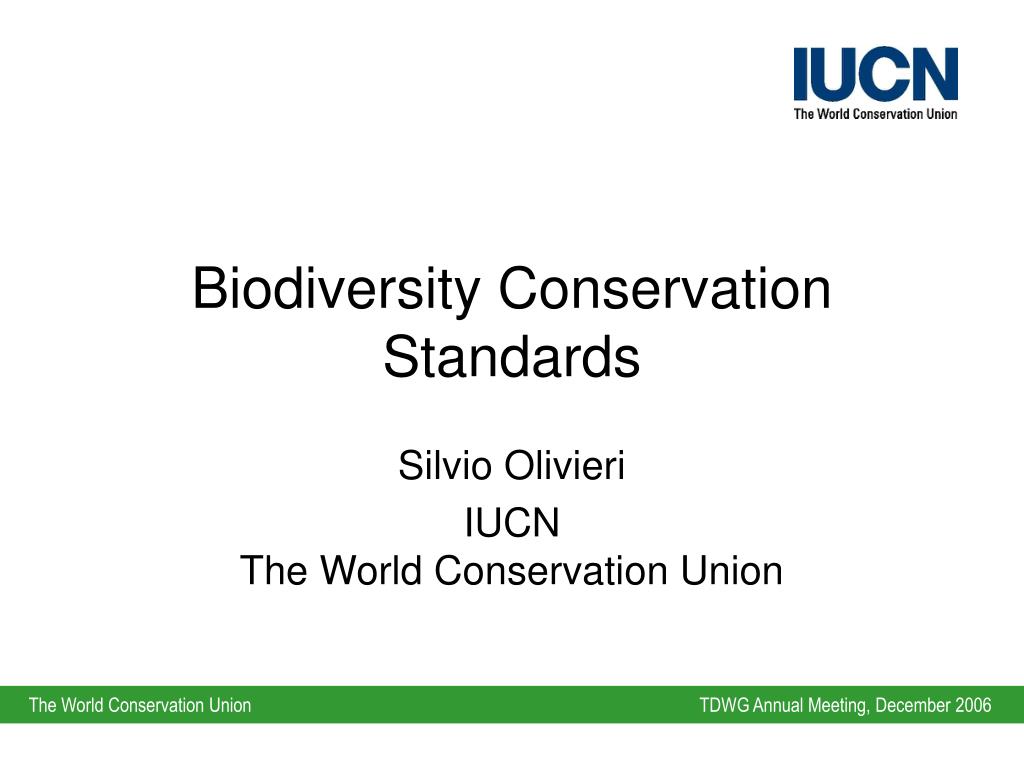 IUCN
The World Conservation Union

Biodiversity Conservation Standards

Silvio Olivieri

IUCN
The World Conservation Union

The World Conservation Union

TDWG Annual Meeting, December 2006